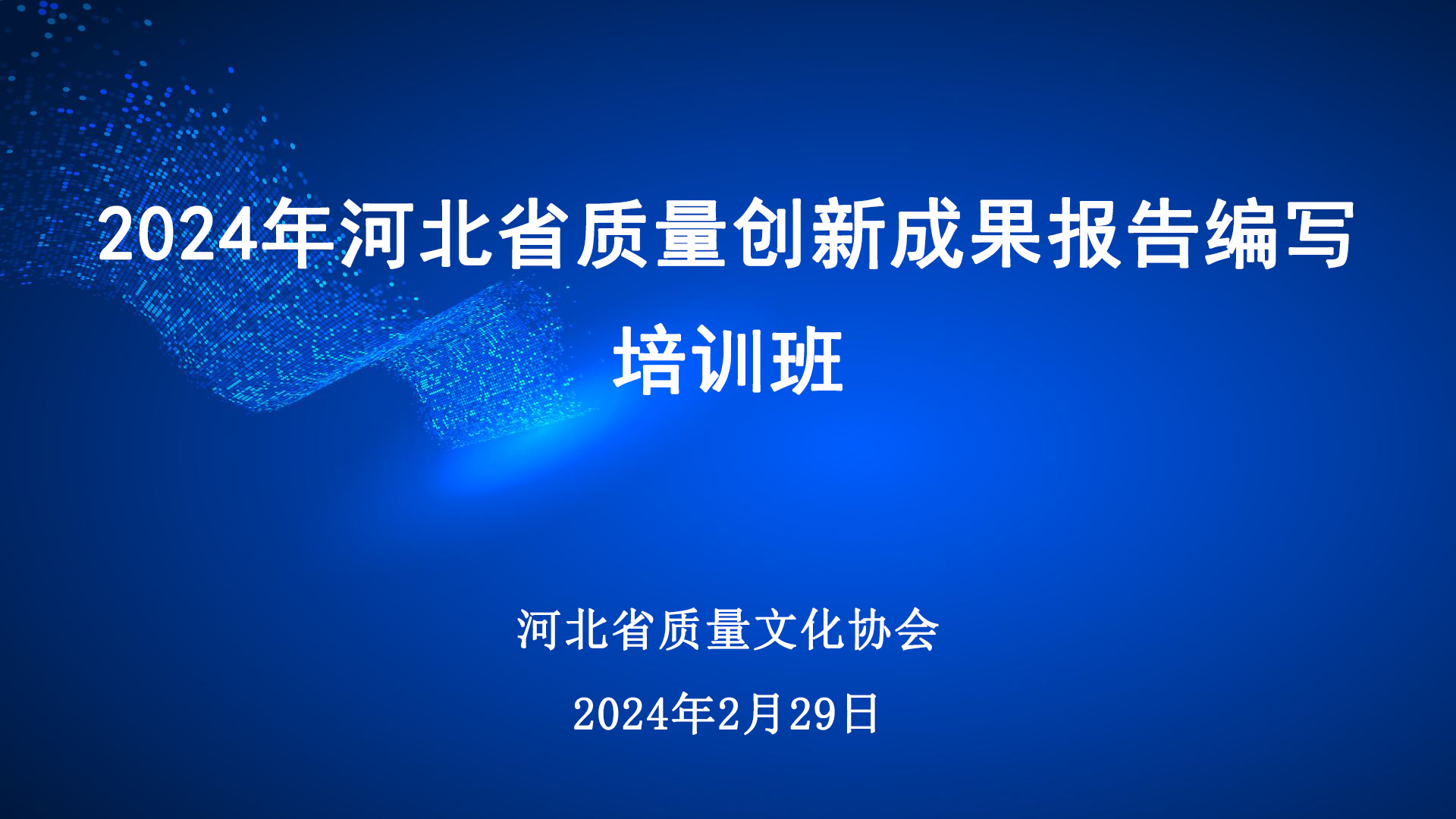 2024年河北省质量创新成果报告编写培训班

河北省质量文化协会

2024年2月29日